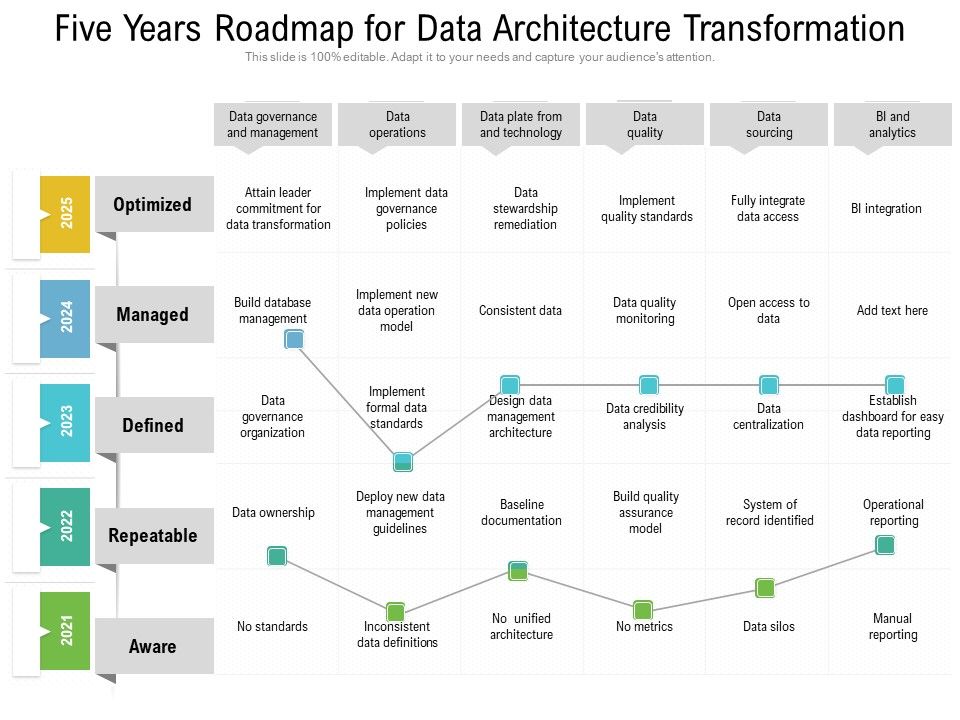 Five Years Roadmap for Data Architecture Transformation

This slide is 100% editable. Adapt it to your needs and capture your audience's attention.

| | | Data governance and management | Data operations | Data plate from and technology | Data quality | Data sourcing | BI and analytics |
|---|---|---|---|---|---|---|---|
| 2025 | Optimized | Attain leader commitment for data transformation | Implement data governance policies | Data stewardship remediation | Implement quality standards | Fully integrate data access | BI integration |
| 2024 | Managed | Build database management | Implement new data operation model | Consistent data | Data quality monitoring | Open access to data | Add text here |
| 2023 | Defined | Data governance organization | Implement formal data standards | Design data management architecture | Data credibility analysis | Data centralization | Establish dashboard for easy data reporting |
| 2022 | Repeatable | Data ownership | Deploy new data management guidelines | Baseline documentation | Build quality assurance model | System of record identified | Operational reporting |
| 2021 | Aware | No standards | Inconsistent data definitions | No unified architecture | No metrics | Data silos | Manual reporting |